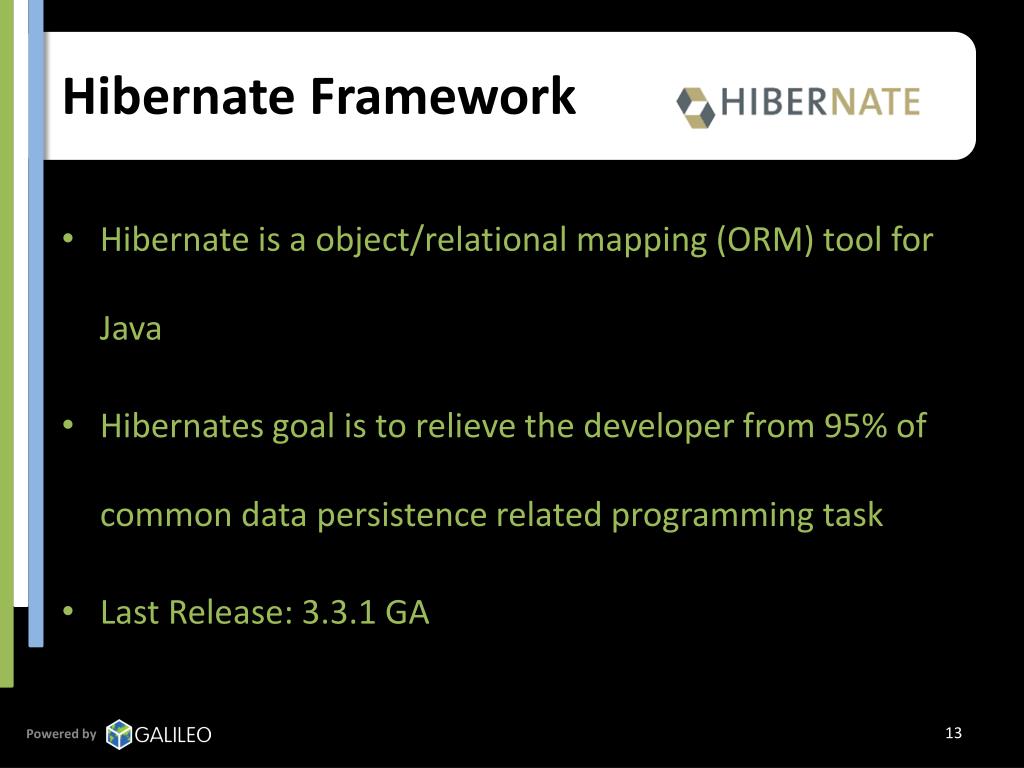 Hibernate Framework

HIBERNATE

• Hibernate is a object/relational mapping (ORM) tool for Java

• Hibernates goal is to relieve the developer from 95% of common data persistence related programming task

• Last Release: 3.3.1 GA

Powered by GALILEO

13